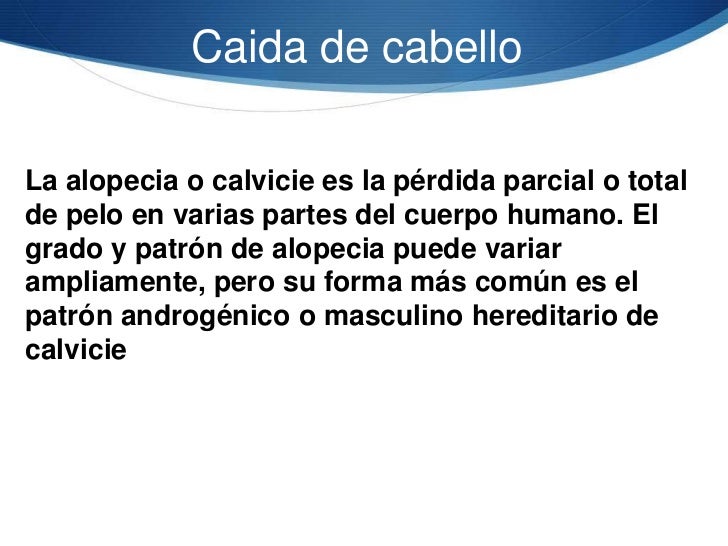 Caida de cabello

La alopecia o calvicie es la pérdida parcial o total de pelo en varias partes del cuerpo humano. El grado y patrón de alopecia puede variar ampliamente, pero su forma más común es el patrón androgénico o masculino hereditario de calvicie